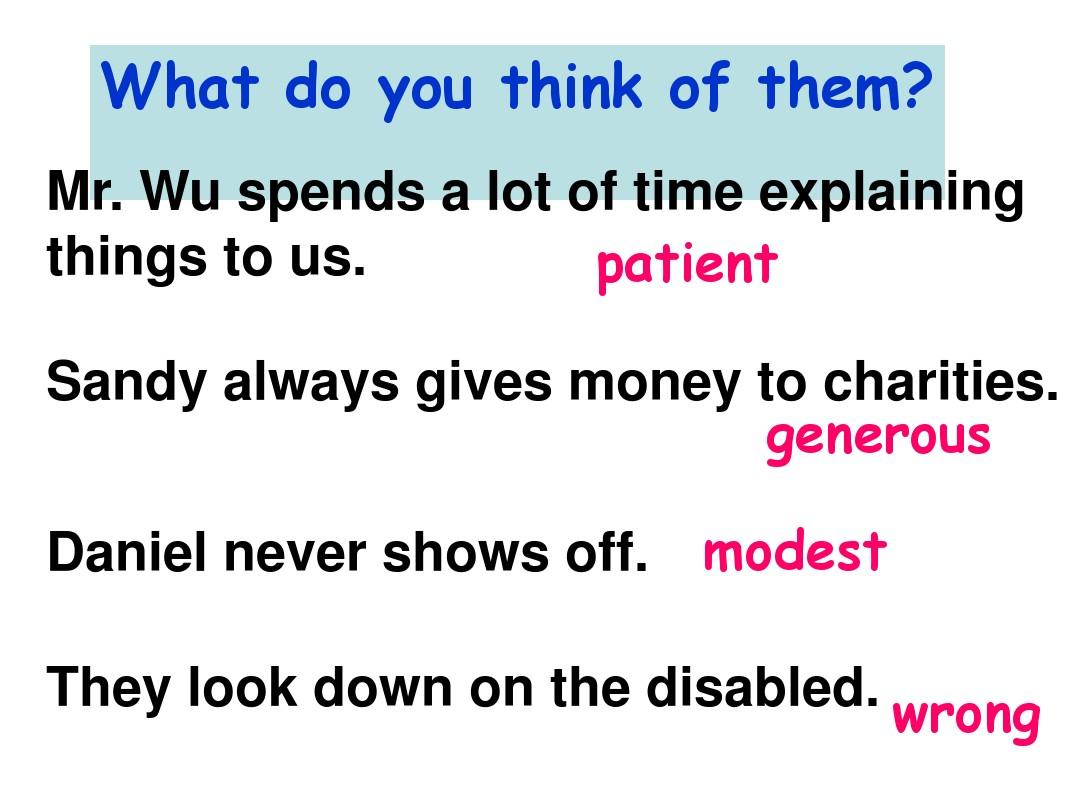 What do you think of them?

Mr. Wu spends a lot of time explaining things to us.
patient

Sandy always gives money to charities.
generous

Daniel never shows off. modest

They look down on the disabled. wrong